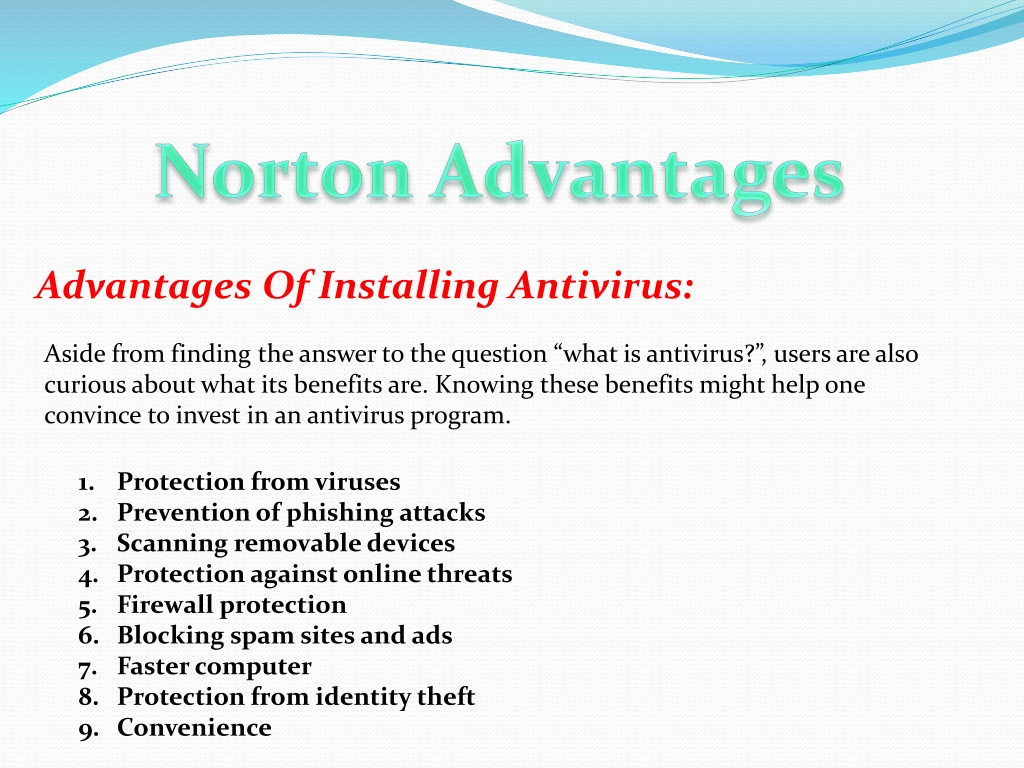 Norton Advantages

Advantages Of Installing Antivirus:

Aside from finding the answer to the question “what is antivirus?”, users are also curious about what its benefits are. Knowing these benefits might help one convince to invest in an antivirus program.

1. Protection from viruses
2. Prevention of phishing attacks
3. Scanning removable devices
4. Protection against online threats
5. Firewall protection
6. Blocking spam sites and ads
7. Faster computer
8. Protection from identity theft
9. Convenience